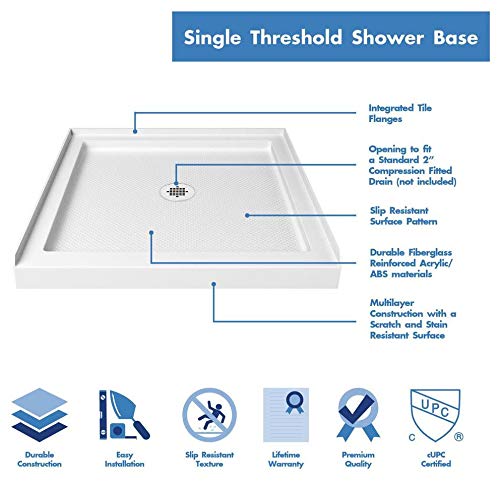 Single Threshold Shower Base

Integrated Tile Flanges

Opening to fit a Standard 2" Compression Fitted Drain (not included)

Slip Resistant Surface Pattern

Durable Fiberglass Reinforced Acrylic/ ABS materials

Multilayer Construction with a Scratch and Stain Resistant Surface

Durable Construction

Easy Installation

Slip Resistant Texture

Lifetime Warranty

Premium Quality

UPC
C ®
cUPC Certified